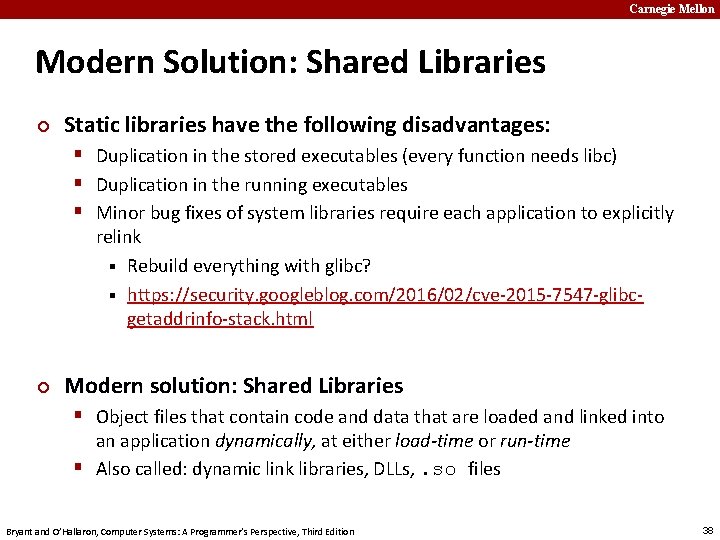 Carnegie Mellon

Modern Solution: Shared Libraries

Static libraries have the following disadvantages:

Duplication in the stored executables (every function needs libc)

Duplication in the running executables

Minor bug fixes of system libraries require each application to explicitly relink

Rebuild everything with glibc?

https://security.googleblog.com/2016/02/cve-2015-7547-glibc-getaddrinfo-stack.html

Modern solution: Shared Libraries

Object files that contain code and data that are loaded and linked into an application dynamically, at either load-time or run-time

Also called: dynamic link libraries, DLLs, .so files

Bryant and O'Hallaron, Computer Systems: A Programmer's Perspective, Third Edition

38